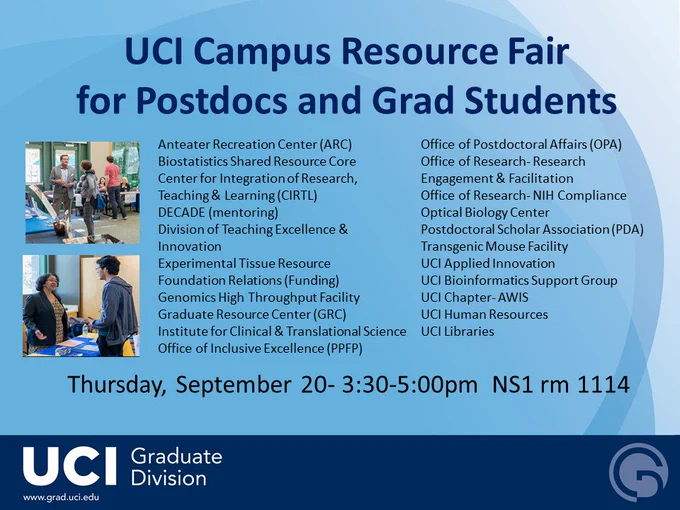 UCI Campus Resource Fair for Postdocs and Grad Students

Anteater Recreation Center (ARC)
Biostatistics Shared Resource Core
Center for Integration of Research, Teaching & Learning (CIRTL)
DECADE (mentoring)
Division of Teaching Excellence & Innovation
Experimental Tissue Resource
Foundation Relations (Funding)
Genomics High Throughput Facility
Graduate Resource Center (GRC)
Institute for Clinical & Translational Science
Office of Inclusive Excellence (PPFP)

Office of Postdoctoral Affairs (OPA)
Office of Research- Research Engagement & Facilitation
Office of Research- NIH Compliance
Optical Biology Center
Postdoctoral Scholar Association (PDA)
Transgenic Mouse Facility
UCI Applied Innovation
UCI Bioinformatics Support Group
UCI Chapter- AWIS
UCI Human Resources
UCI Libraries

Thursday, September 20- 3:30-5:00pm NS1 rm 1114

UCI Graduate Division
www.grad.uci.edu